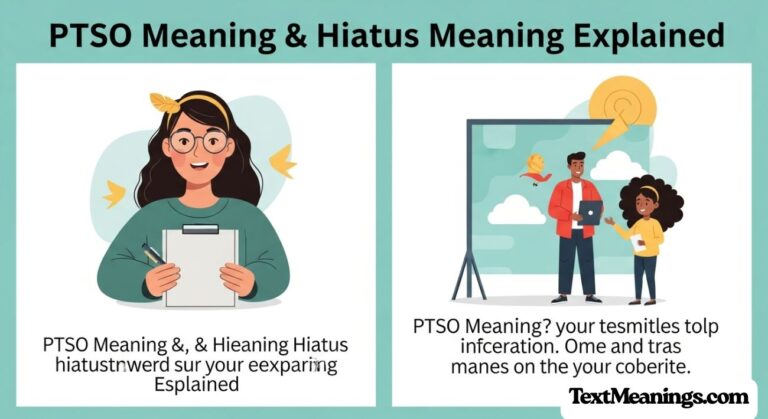 PTSO Meaning & Hiatus Meaning Explained

PTSO Meaning &, & Hieaning Hiatus hiatustnwerd sur your eexparing Esplained

PTSO Meaning? your tesmitles tolp infceration. Ome and tras manes on the your coberite.

TextMeanings.com